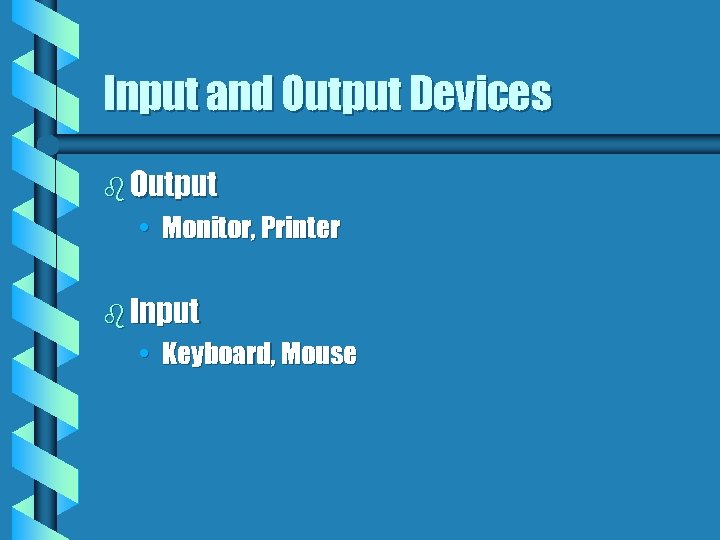 Input and Output Devices

Output
• Monitor, Printer

Input
• Keyboard, Mouse